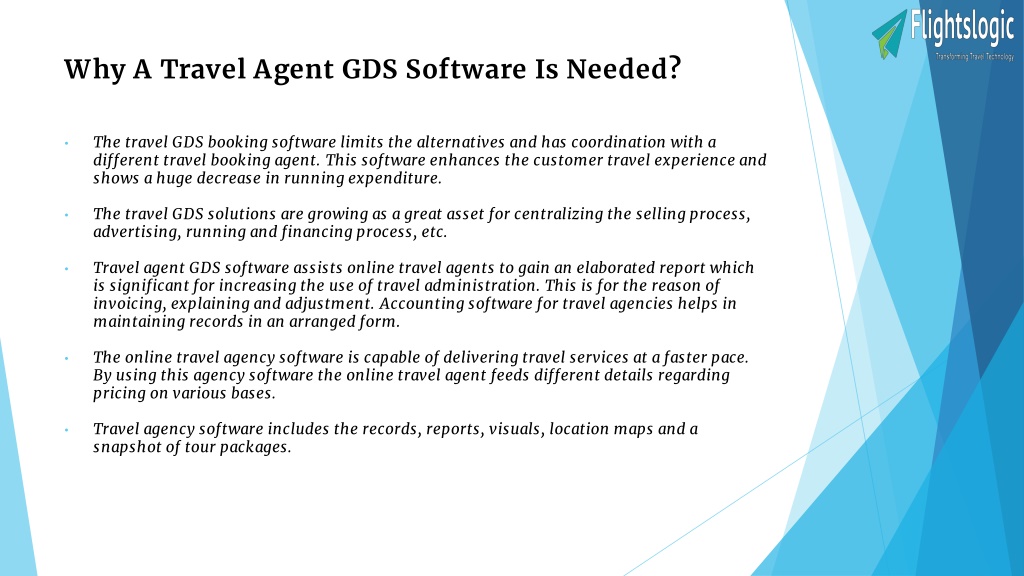 Flightslogic
Transforming Travel Technology

Why A Travel Agent GDS Software Is Needed?

• The travel GDS booking software limits the alternatives and has coordination with a different travel booking agent. This software enhances the customer travel experience and shows a huge decrease in running expenditure.

• The travel GDS solutions are growing as a great asset for centralizing the selling process, advertising, running and financing process, etc.

• Travel agent GDS software assists online travel agents to gain an elaborated report which is significant for increasing the use of travel administration. This is for the reason of invoicing, explaining and adjustment. Accounting software for travel agencies helps in maintaining records in an arranged form.

• The online travel agency software is capable of delivering travel services at a faster pace. By using this agency software the online travel agent feeds different details regarding pricing on various bases.

• Travel agency software includes the records, reports, visuals, location maps and a snapshot of tour packages.